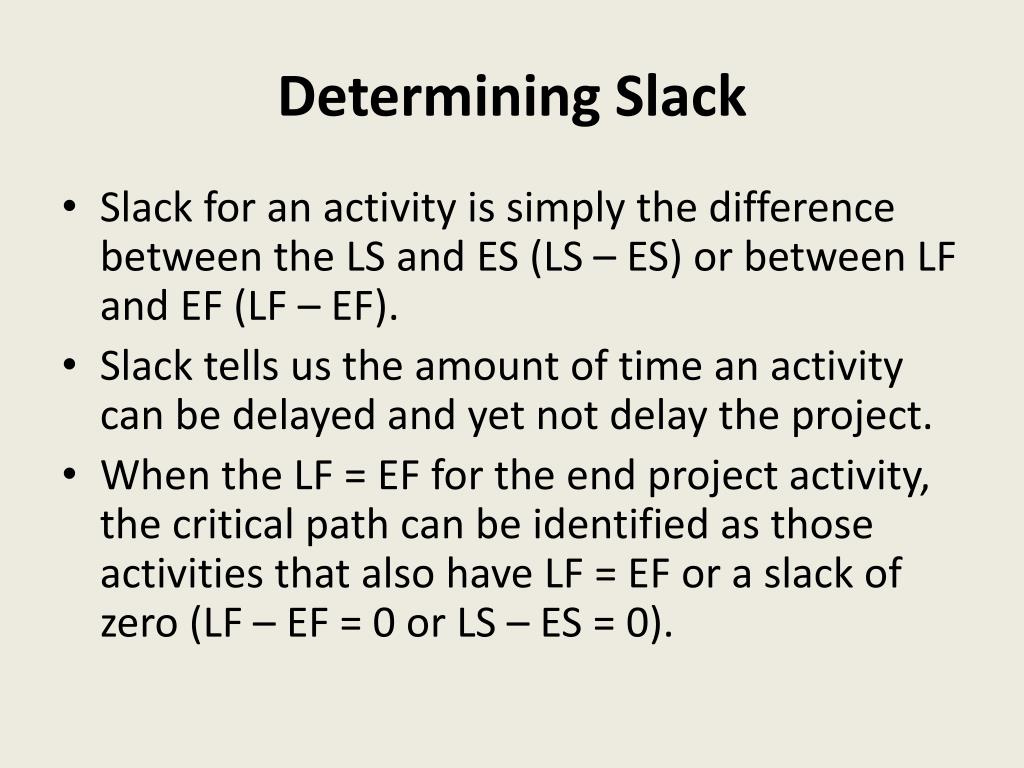 Determining Slack

• Slack for an activity is simply the difference between the LS and ES (LS – ES) or between LF and EF (LF – EF).
• Slack tells us the amount of time an activity can be delayed and yet not delay the project.
• When the LF = EF for the end project activity, the critical path can be identified as those activities that also have LF = EF or a slack of zero (LF – EF = 0 or LS – ES = 0).